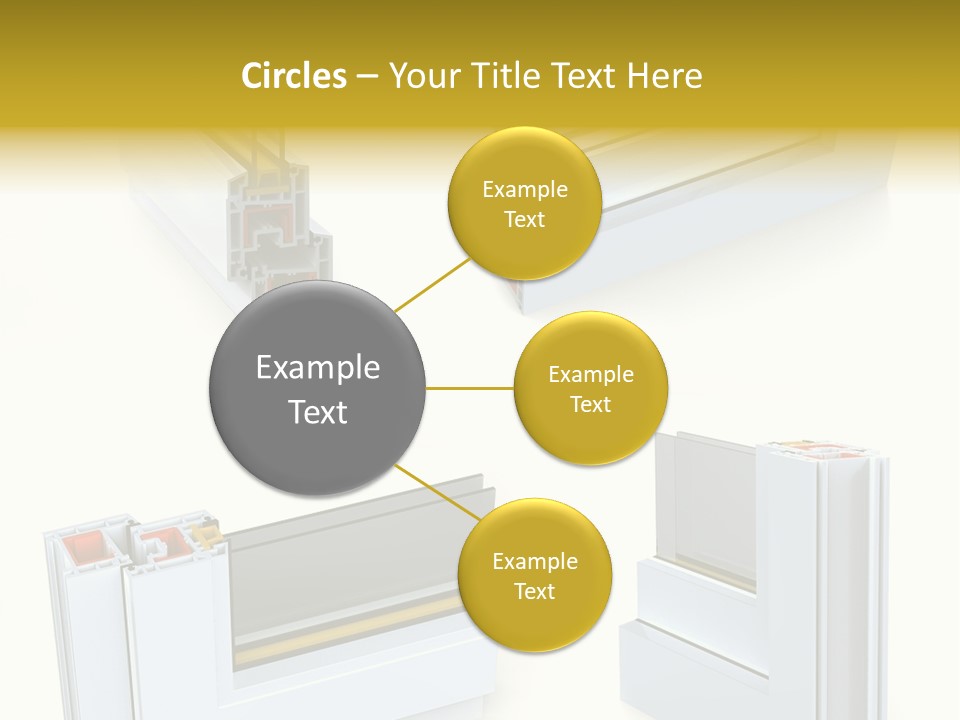 Circles – Your Title Text Here

Example Text

Example Text

Example Text

Example Text